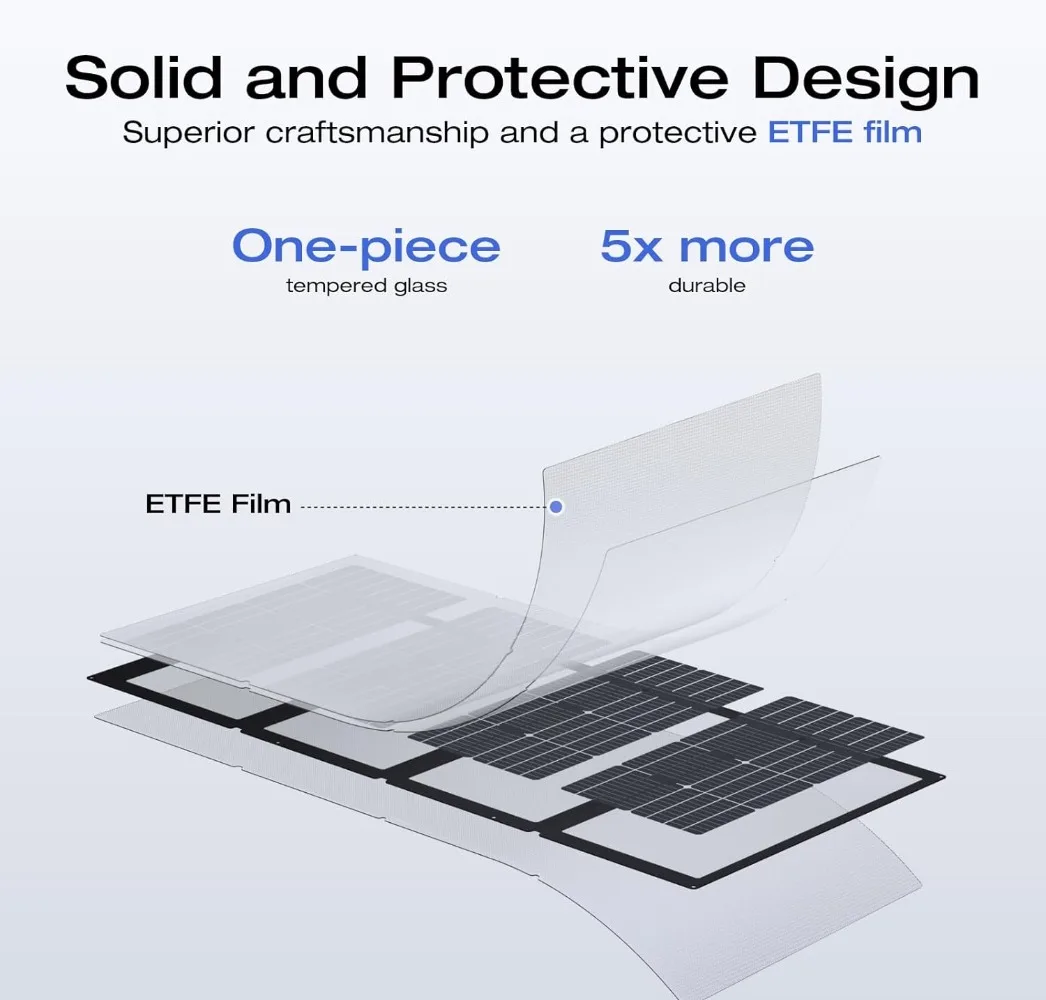 Solid and Protective Design

Superior craftsmanship and a protective ETFE film

One-piece
tempered glass

5x more
durable

ETFE Film